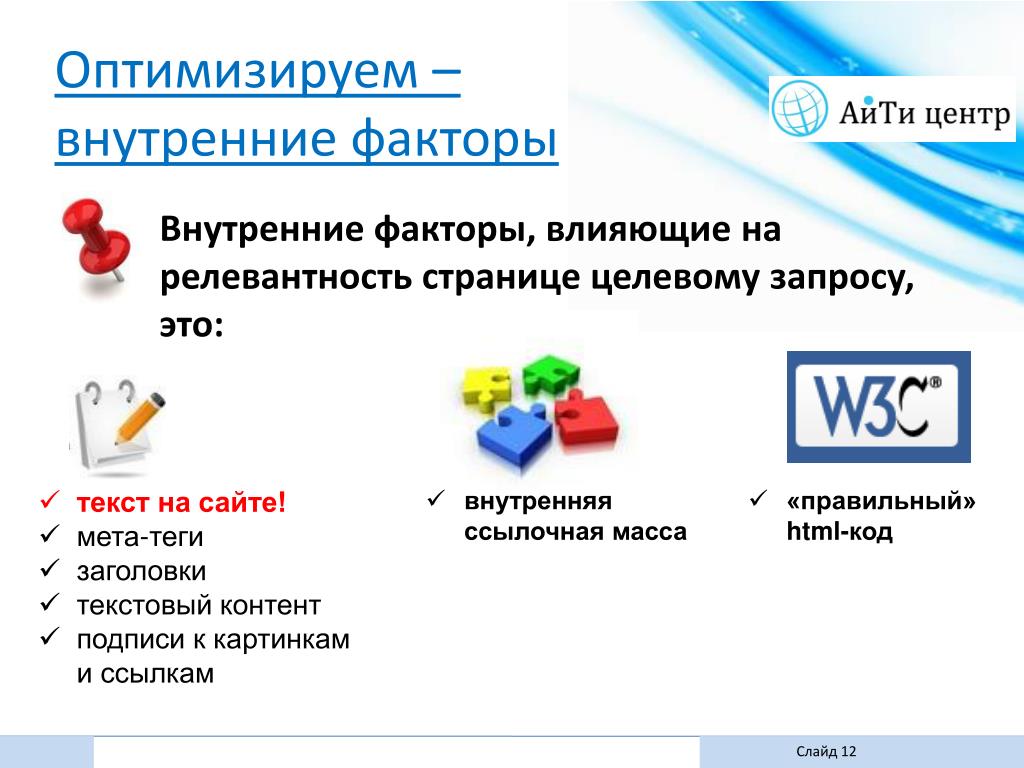 Оптимизируем – внутренние факторы

АйТи центр

Внутренние факторы, влияющие на релевантность странице целевому запросу, это:

W3C®

✓ текст на сайте!
✓ мета-теги
✓ заголовки
✓ текстовый контент
✓ подписи к картинкам и ссылкам

✓ внутренняя ссылочная масса

✓ «правильный» html-код

Слайд 12